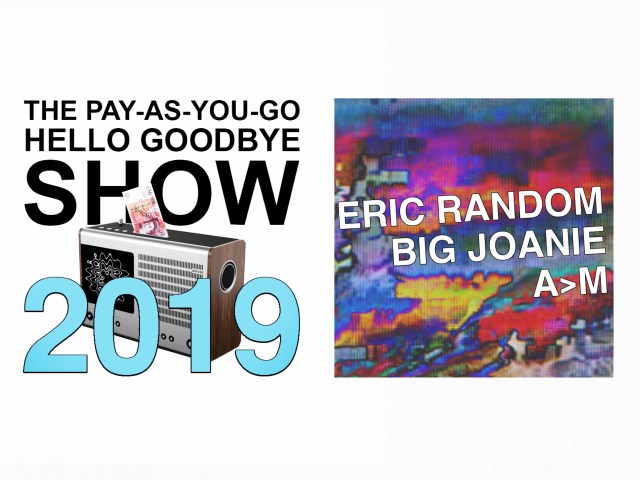 THE PAY-AS-YOU-GO HELLO GOODBYE SHOW

2019

ERIC RANDOM
BIG JOANIE
A>M